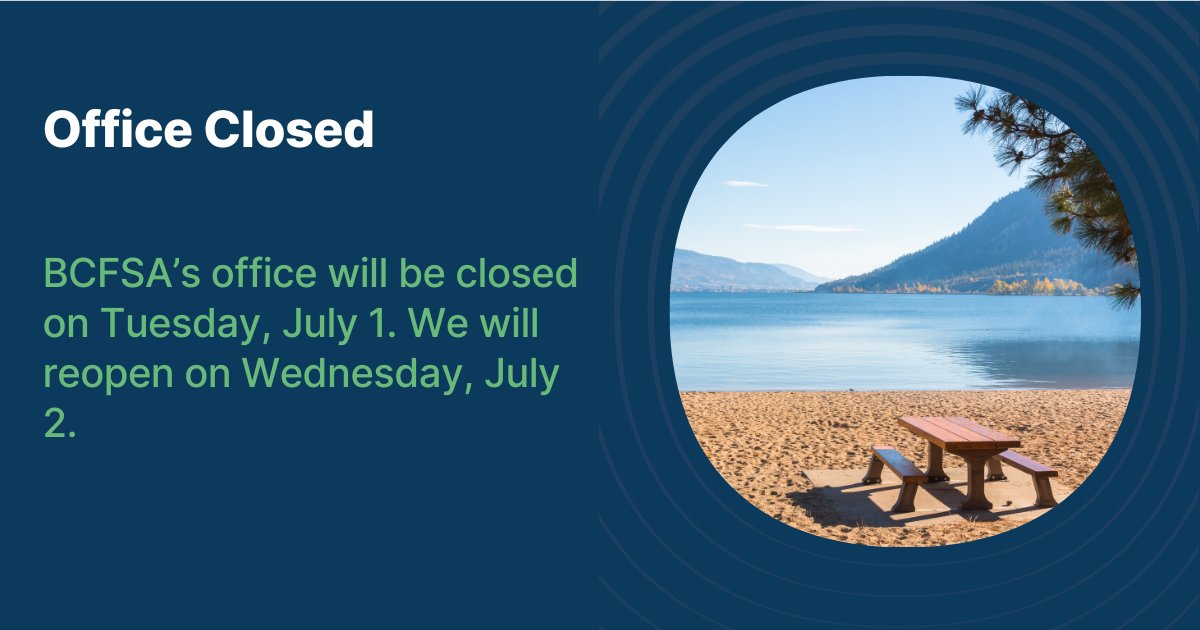 Office Closed

BCFSA’s office will be closed on Tuesday, July 1. We will reopen on Wednesday, July 2.